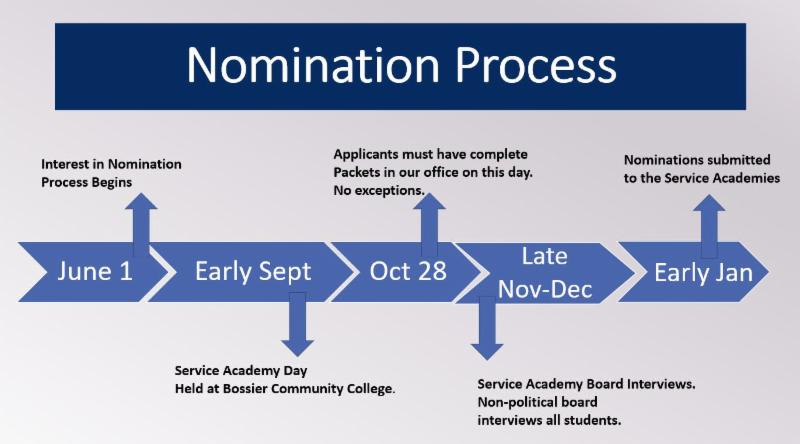 Nomination Process

Interest in Nomination Process Begins

Applicants must have complete Packets in our office on this day. No exceptions.

Nominations submitted to the Service Academies

June 1

Early Sept

Oct 28

Late Nov-Dec

Early Jan

Service Academy Day Held at Bossier Community College.

Service Academy Board Interviews. Non-political board interviews all students.